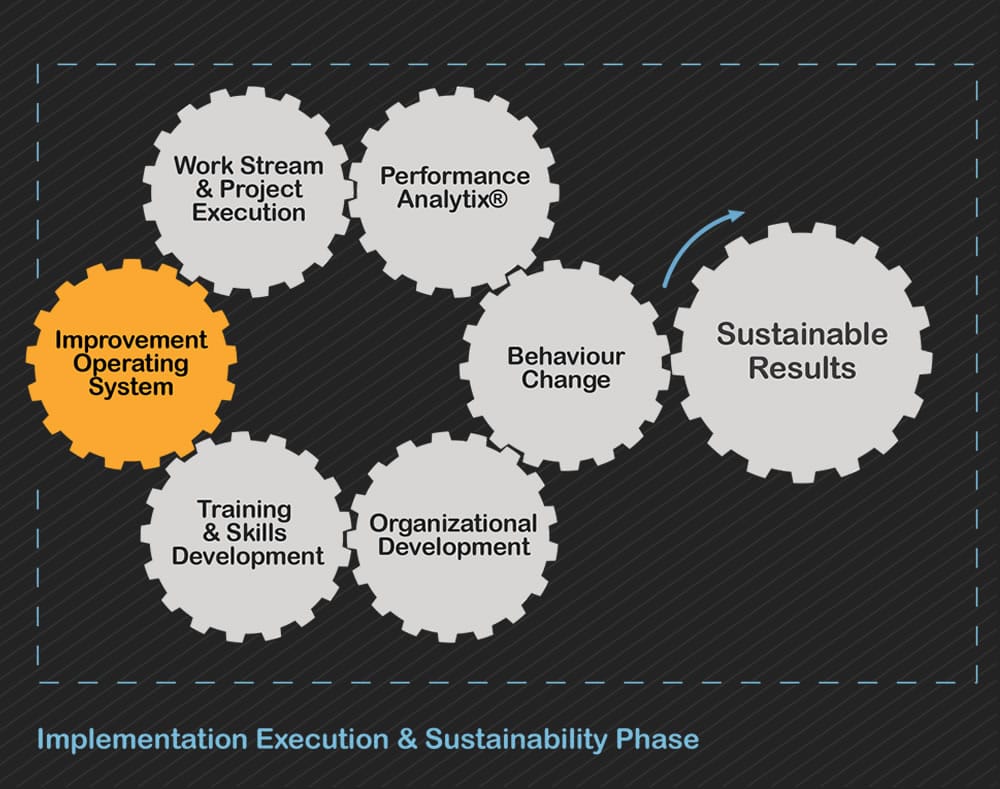 Work Stream & Project Execution

Performance Analytix®

Improvement Operating System

Behaviour Change

Sustainable Results

Training & Skills Development

Organizational Development

Implementation Execution & Sustainability Phase